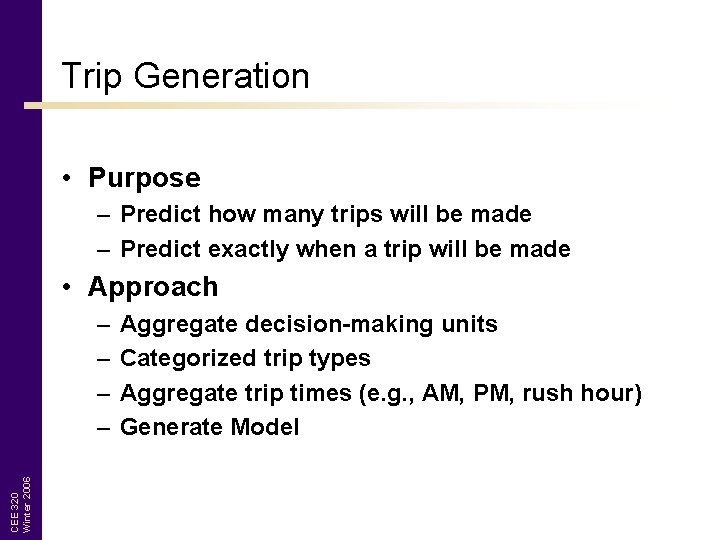 Trip Generation

• Purpose
– Predict how many trips will be made
– Predict exactly when a trip will be made
• Approach
– Aggregate decision-making units
– Categorized trip types
– Aggregate trip times (e.g., AM, PM, rush hour)
– Generate Model

CEE 320
Winter 2006